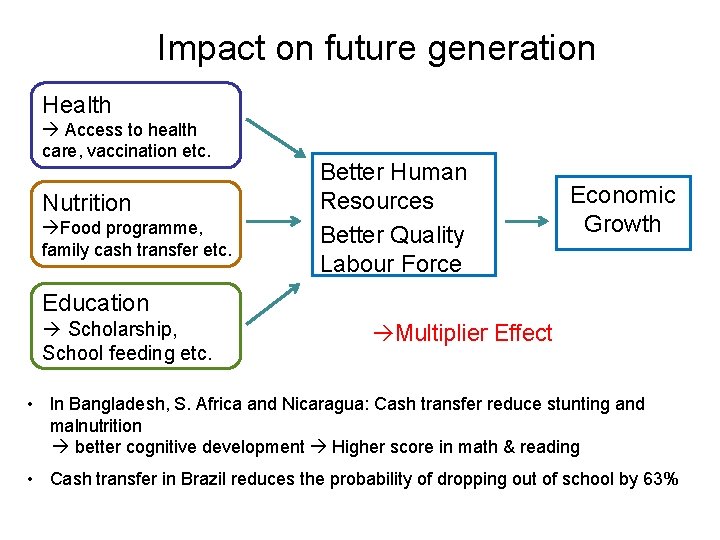 Impact on future generation

Health
→ Access to health care, vaccination etc.

Nutrition
→Food programme, family cash transfer etc.

Education
→ Scholarship, School feeding etc.

Better Human Resources
Better Quality Labour Force

Economic Growth

→Multiplier Effect

• In Bangladesh, S. Africa and Nicaragua: Cash transfer reduce stunting and malnutrition
→ better cognitive development → Higher score in math & reading

• Cash transfer in Brazil reduces the probability of dropping out of school by 63%